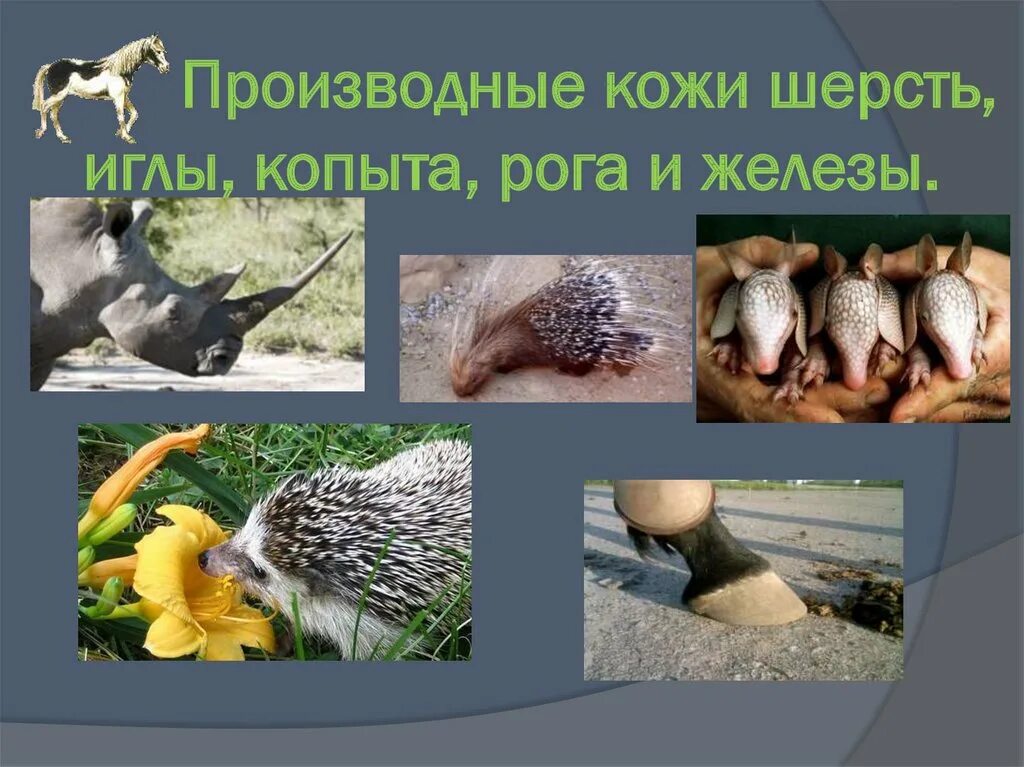 Производные кожи шерсть, иглы, копыта, рога и железы.